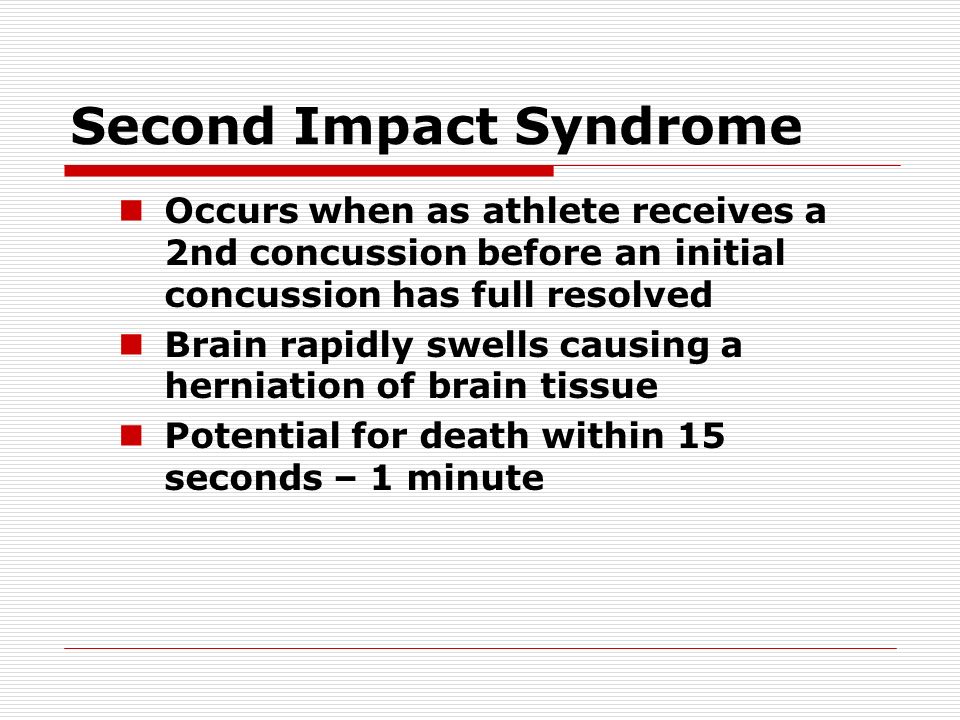 Second Impact Syndrome

Occurs when as athlete receives a 2nd concussion before an initial concussion has full resolved

Brain rapidly swells causing a herniation of brain tissue

Potential for death within 15 seconds – 1 minute